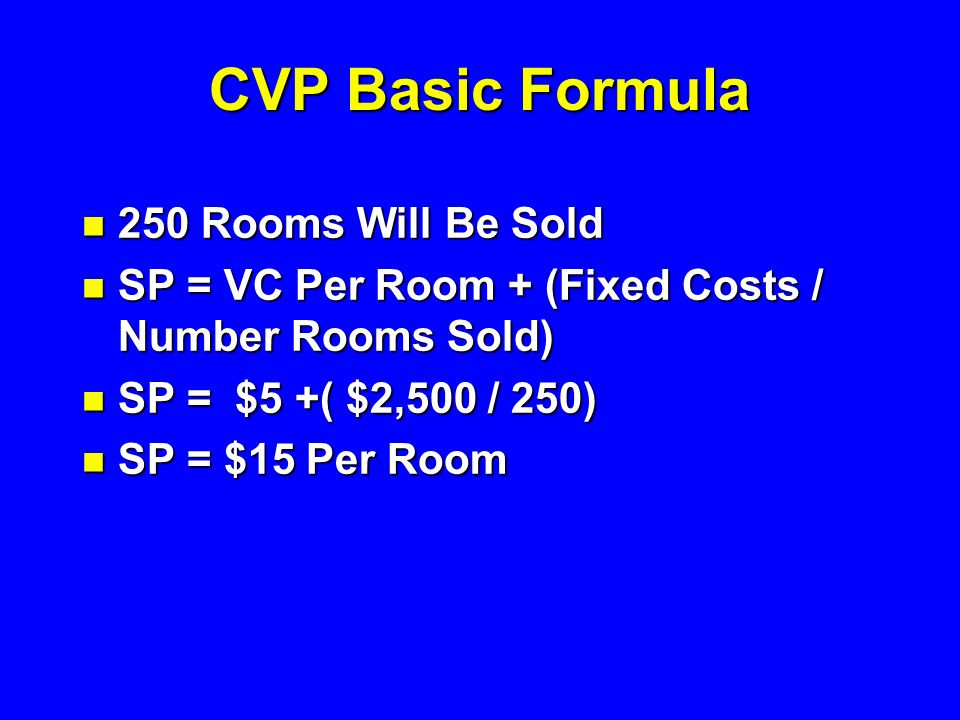 CVP Basic Formula

- 250 Rooms Will Be Sold
- SP = VC Per Room + (Fixed Costs / Number Rooms Sold)
- SP = \$5 +( \$2,500 / 250)
- SP = \$15 Per Room